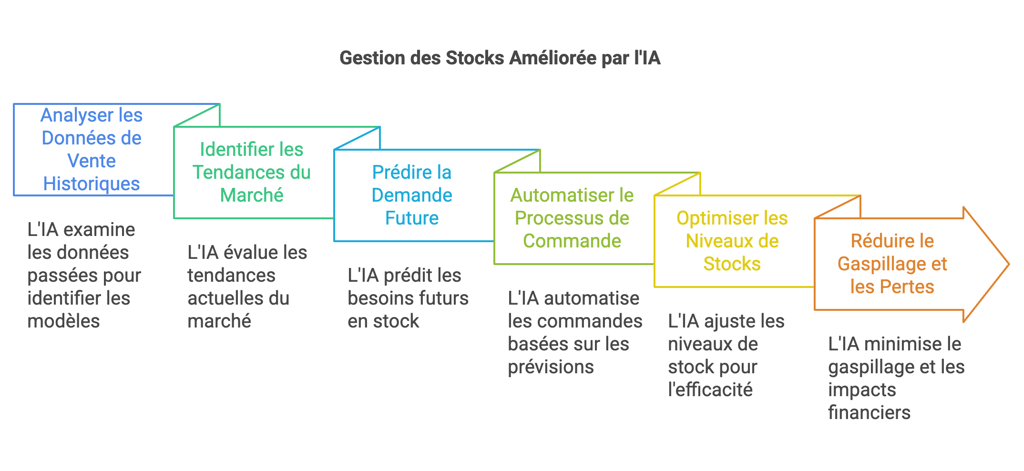 Gestion des Stocks Améliorée par l'IA

Analyser les Données de Vente Historiques

L'IA examine les données passées pour identifier les modèles

Identifier les Tendances du Marché

L'IA évalue les tendances actuelles du marché

Prédire la Demande Future

L'IA prédit les besoins futurs en stock

Automatiser le Processus de Commande

L'IA automatise les commandes basées sur les prévisions

Optimiser les Niveaux de Stocks

L'IA ajuste les niveaux de stock pour l'efficacité

Réduire le Gaspillage et les Pertes

L'IA minimise le gaspillage et les impacts financiers